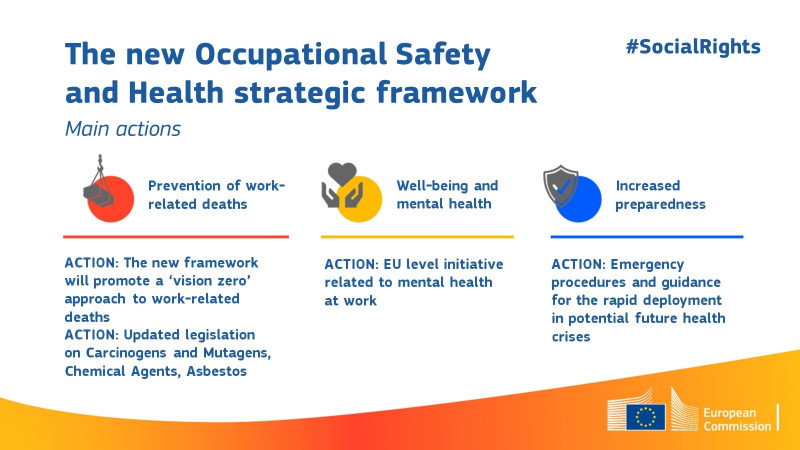 The new Occupational Safety and Health strategic framework

#SocialRights

Main actions

Prevention of work-related deaths

ACTION: The new framework will promote a 'vision zero' approach to work-related deaths
ACTION: Updated legislation on Carcinogens and Mutagens, Chemical Agents, Asbestos

Well-being and mental health

ACTION: EU level initiative related to mental health at work

Increased preparedness

ACTION: Emergency procedures and guidance for the rapid deployment in potential future health crises

European Commission